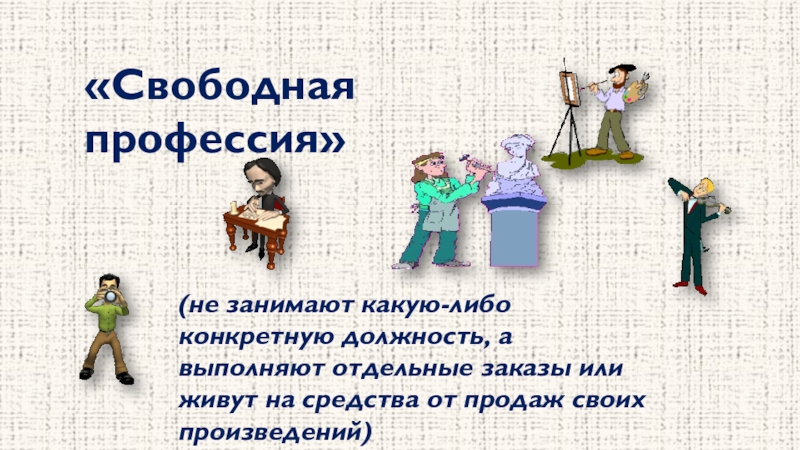 «Свободная профессия»

(не занимают какую-либо конкретную должность, а выполняют отдельные заказы или живут на средства от продаж своих произведений)